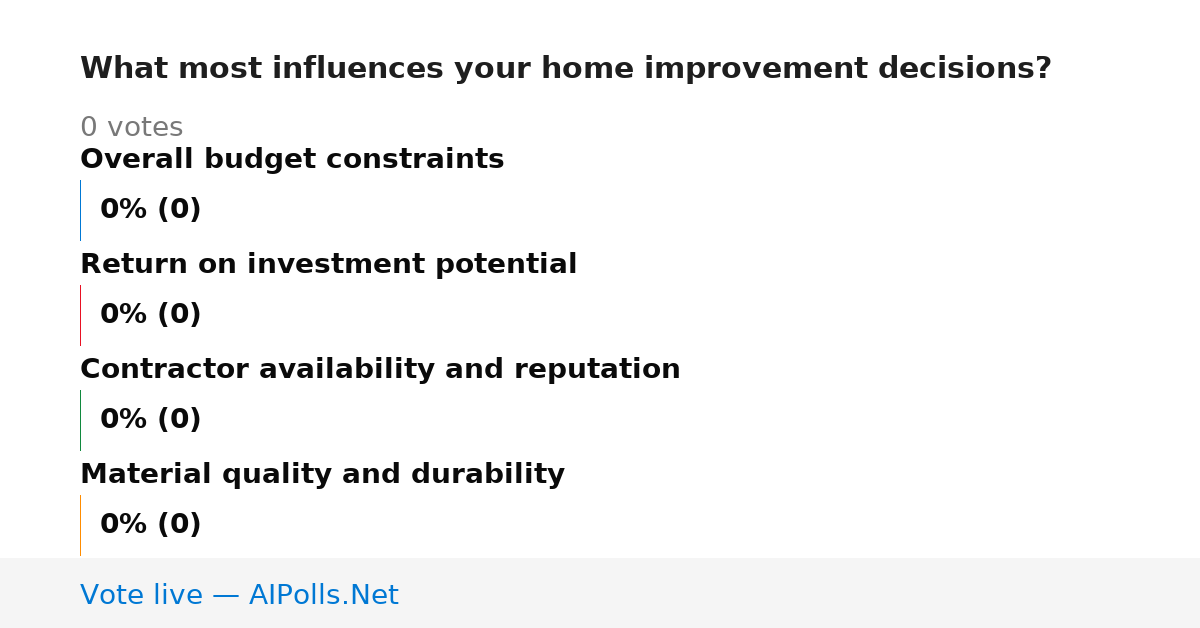 What most influences your home improvement decisions?

0 votes

Overall budget constraints

0% (0)

Return on investment potential

0% (0)

Contractor availability and reputation

0% (0)

Material quality and durability

0% (0)

Vote live — AIPolls.Net